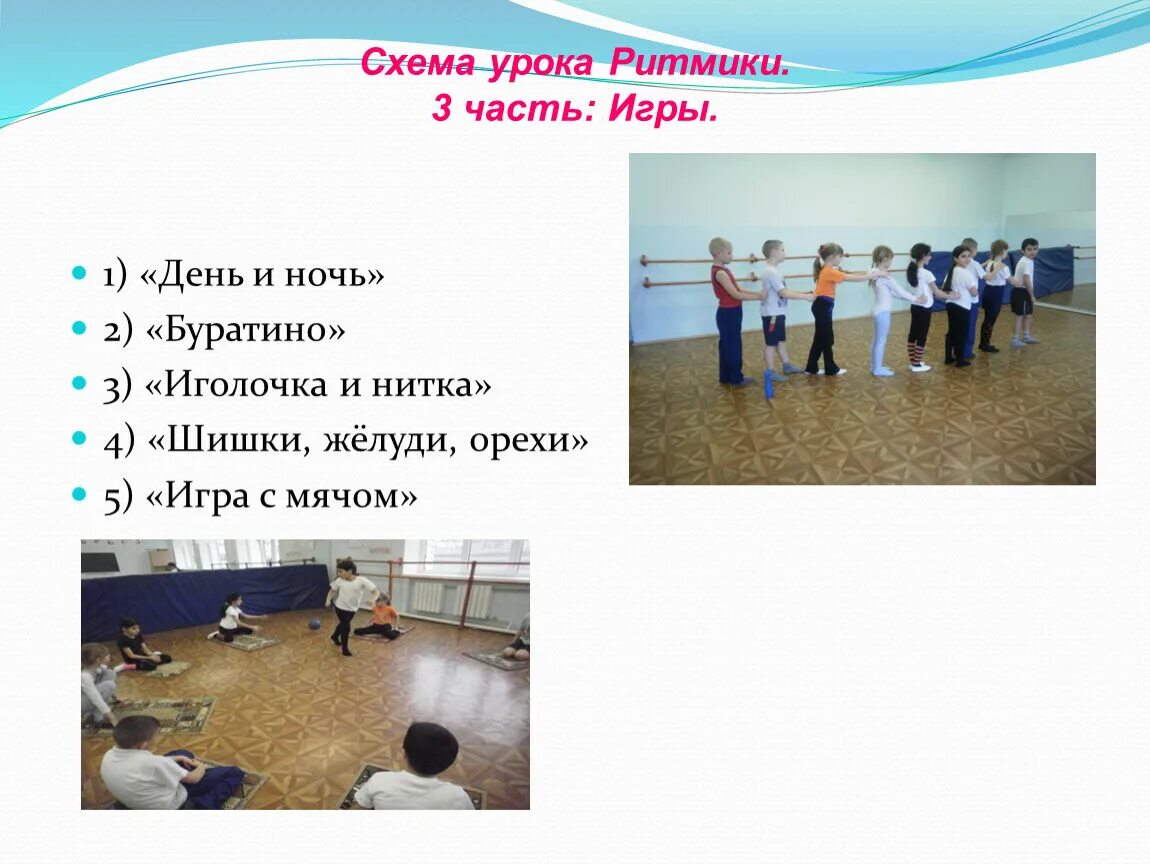 Схема урока Ритмики.
3 часть: Игры.

1) «День и ночь»
2) «Буратино»
3) «Иголочка и нитка»
4) «Шишки, жёлуди, орехи»
5) «Игра с мячом»